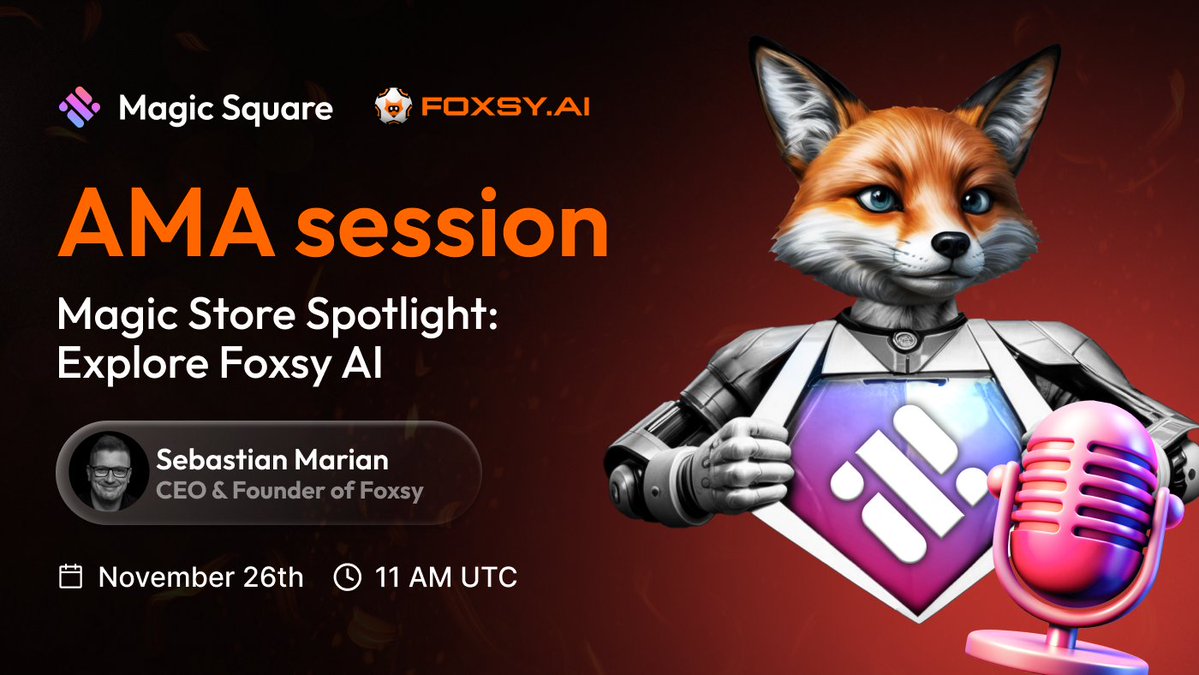 Magic Square FOXSY.AI

AMA session

Magic Store Spotlight: Explore Foxsy AI

Sebastian Marian
CEO & Founder of Foxsy

November 26th 11 AM UTC